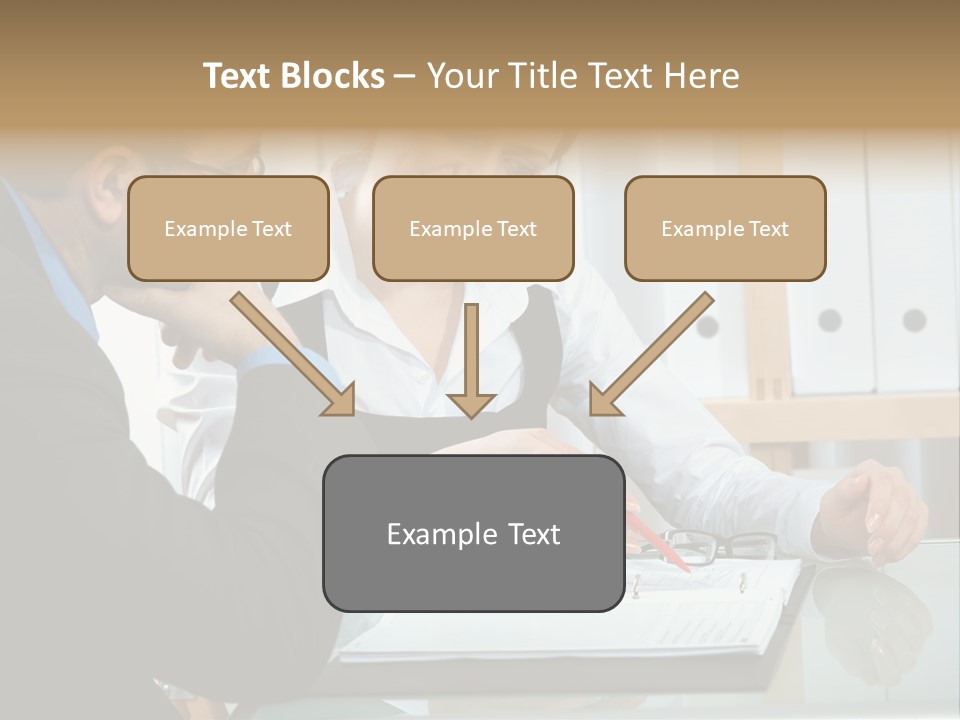 Text Blocks – Your Title Text Here

Example Text

Example Text

Example Text

Example Text